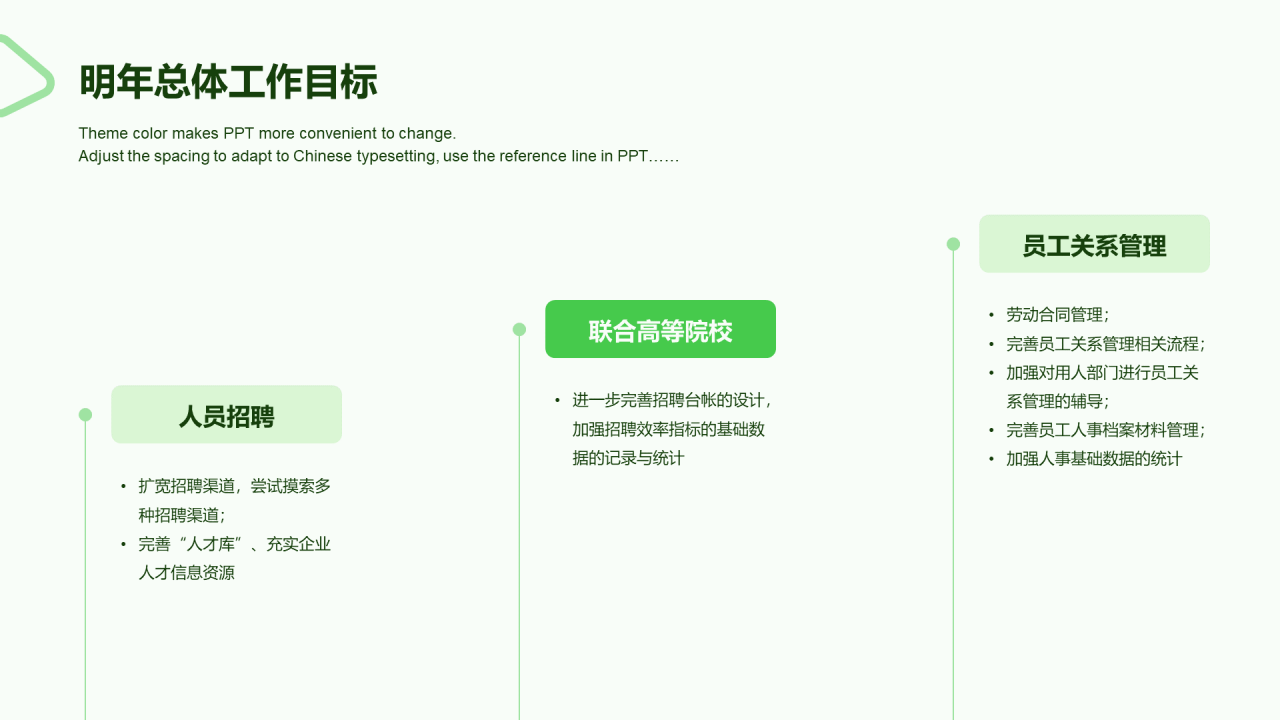 明年总体工作目标

Theme color makes PPT more convenient to change.
Adjust the spacing to adapt to Chinese typesetting, use the reference line in PPT……

人员招聘

• 扩宽招聘渠道，尝试摸索多种招聘渠道；
• 完善“人才库”、充实企业人才信息资源

联合高等院校

• 进一步完善招聘台帐的设计，加强招聘效率指标的基础数据的记录与统计

员工关系管理

• 劳动合同管理；
• 完善员工关系管理相关流程；
• 加强对用人部门进行员工关系管理的辅导；
• 完善员工人事档案材料管理；
• 加强人事基础数据的统计